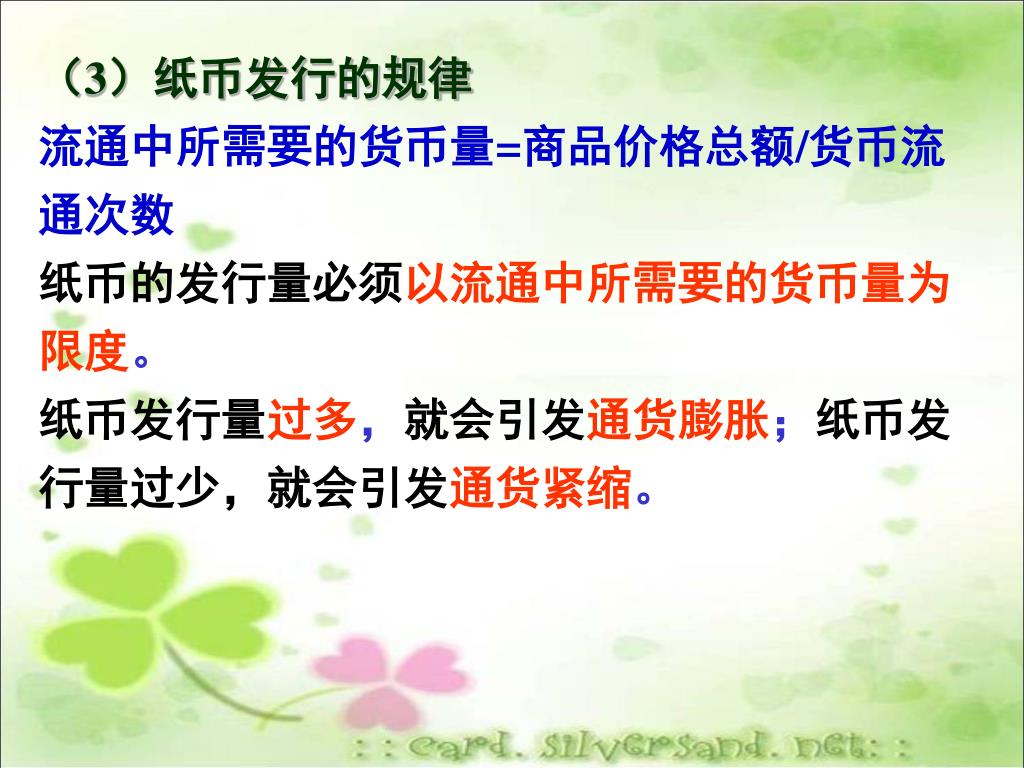 （3）纸币发行的规律

流通中所需要的货币量=商品价格总额/货币流通次数

纸币的发行量必须以流通中所需要的货币量为限度。

纸币发行量过多，就会引发通货膨胀；纸币发行量过少，就会引发通货紧缩。

: : card. silversand. net: :